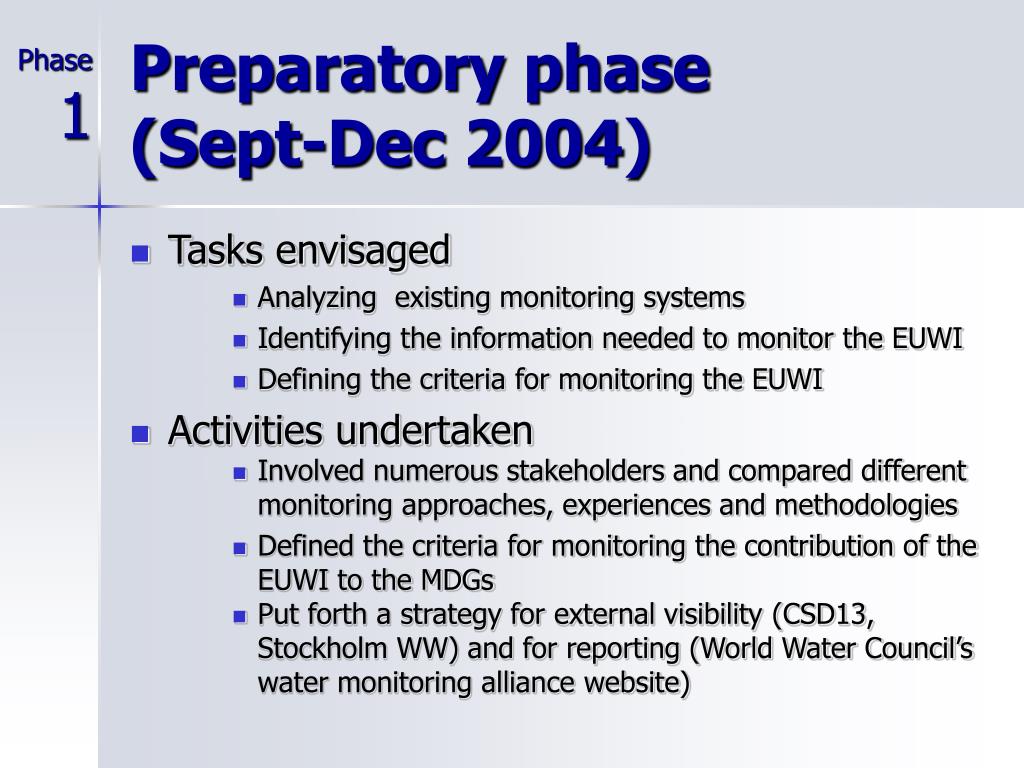 Phase 1

Preparatory phase (Sept-Dec 2004)

- Tasks envisaged
  - Analyzing existing monitoring systems
  - Identifying the information needed to monitor the EUWI
  - Defining the criteria for monitoring the EUWI
- Activities undertaken
  - Involved numerous stakeholders and compared different monitoring approaches, experiences and methodologies
  - Defined the criteria for monitoring the contribution of the EUWI to the MDGs
  - Put forth a strategy for external visibility (CSD13, Stockholm WW) and for reporting (World Water Council's water monitoring alliance website)